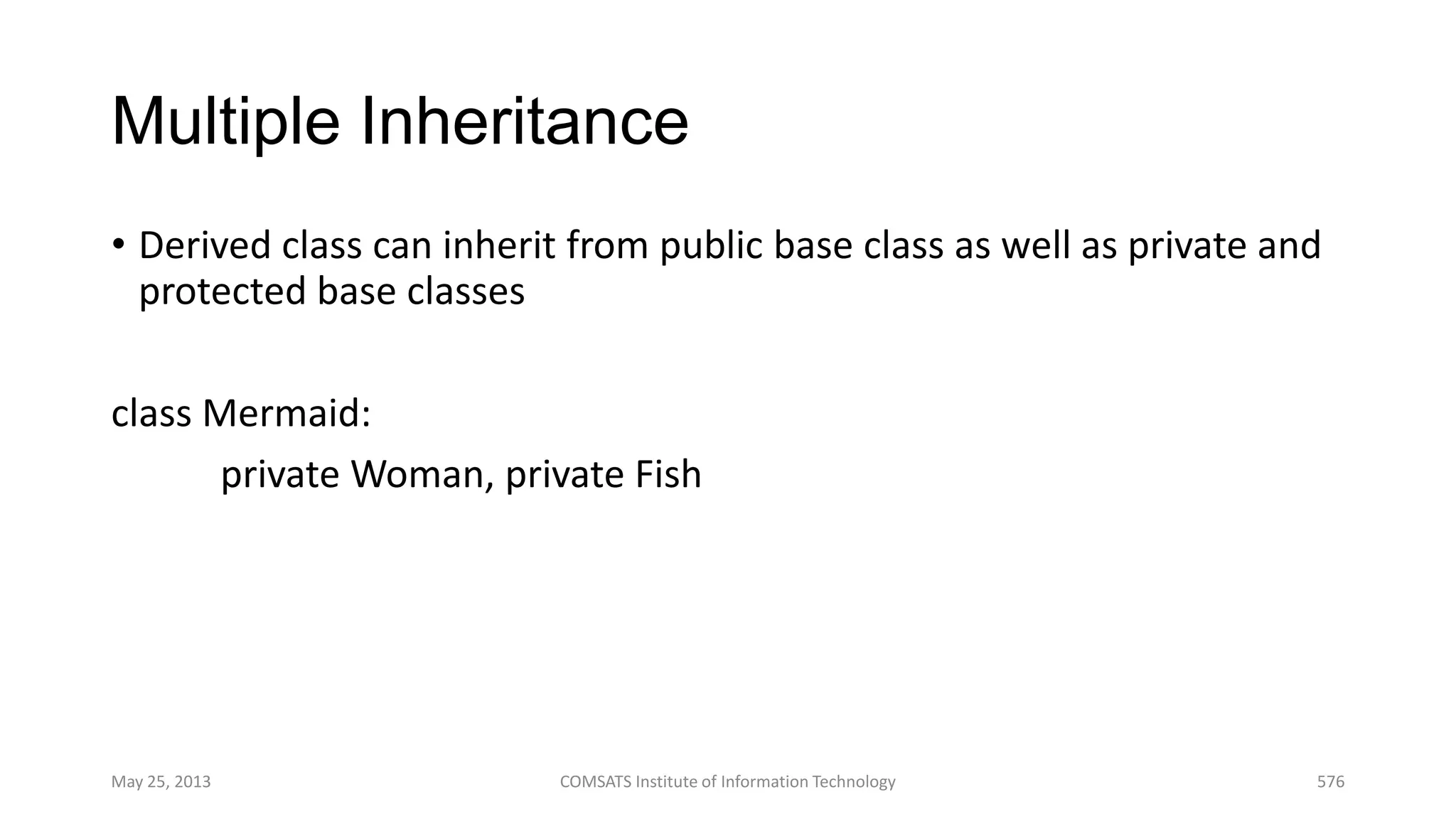 Multiple Inheritance

• Derived class can inherit from public base class as well as private and protected base classes

class Mermaid:
private Woman, private Fish

May 25, 2013
COMSATS Institute of Information Technology
576